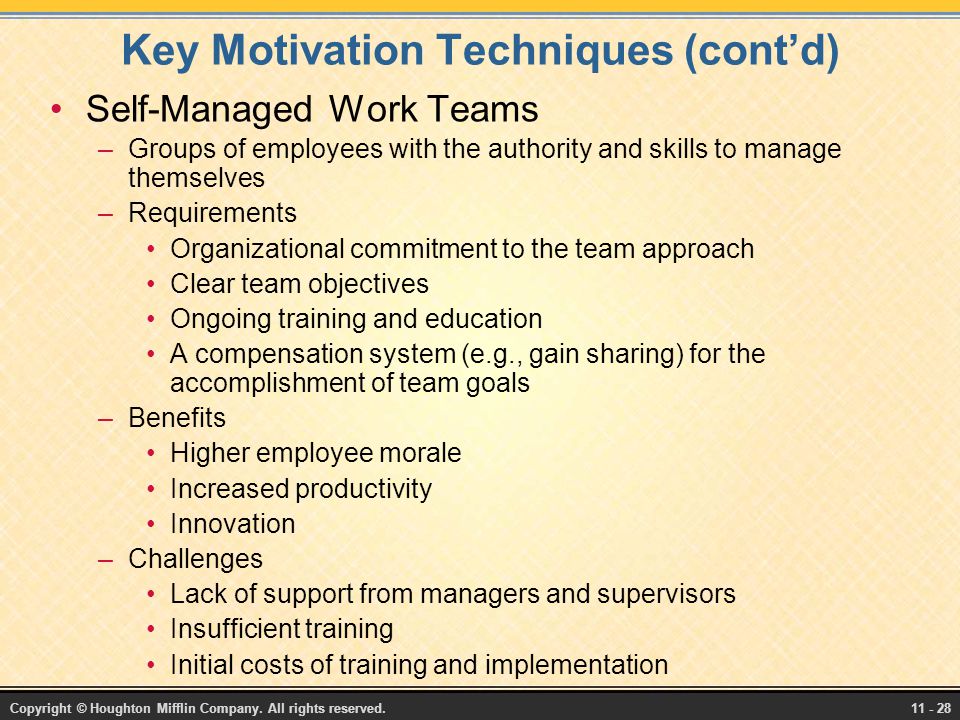 Key Motivation Techniques (cont'd)

• Self-Managed Work Teams
 – Groups of employees with the authority and skills to manage themselves
 – Requirements
  • Organizational commitment to the team approach
  • Clear team objectives
  • Ongoing training and education
  • A compensation system (e.g., gain sharing) for the accomplishment of team goals
 – Benefits
  • Higher employee morale
  • Increased productivity
  • Innovation
 – Challenges
  • Lack of support from managers and supervisors
  • Insufficient training
  • Initial costs of training and implementation

Copyright © Houghton Mifflin Company. All rights reserved.

11 - 28